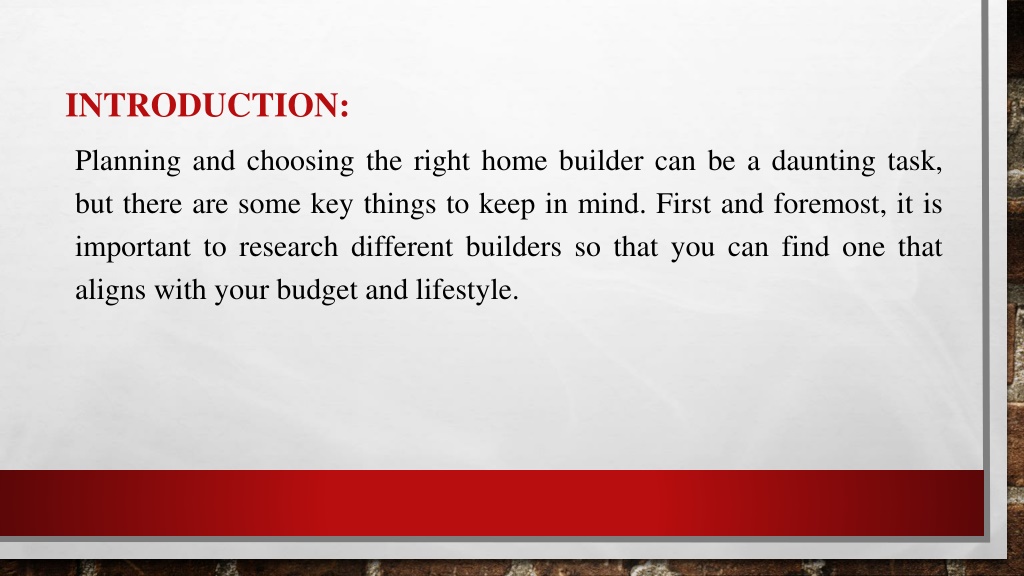 INTRODUCTION:

Planning and choosing the right home builder can be a daunting task, but there are some key things to keep in mind. First and foremost, it is important to research different builders so that you can find one that aligns with your budget and lifestyle.